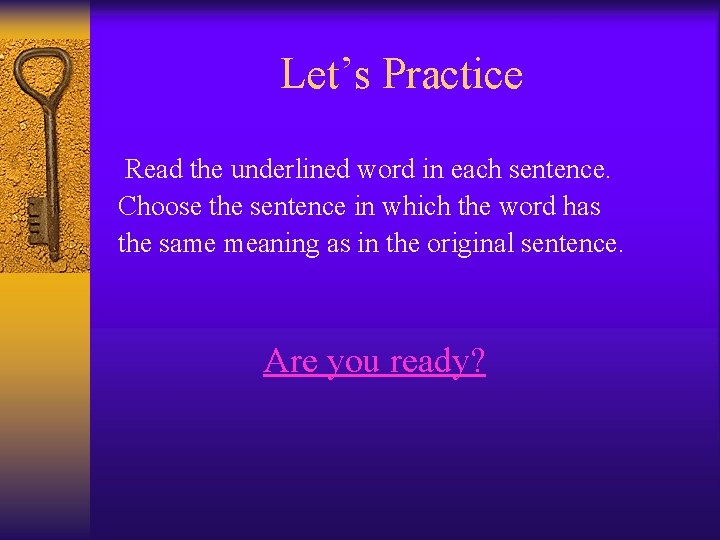 Let’s Practice

Read the underlined word in each sentence. Choose the sentence in which the word has the same meaning as in the original sentence.

Are you ready?